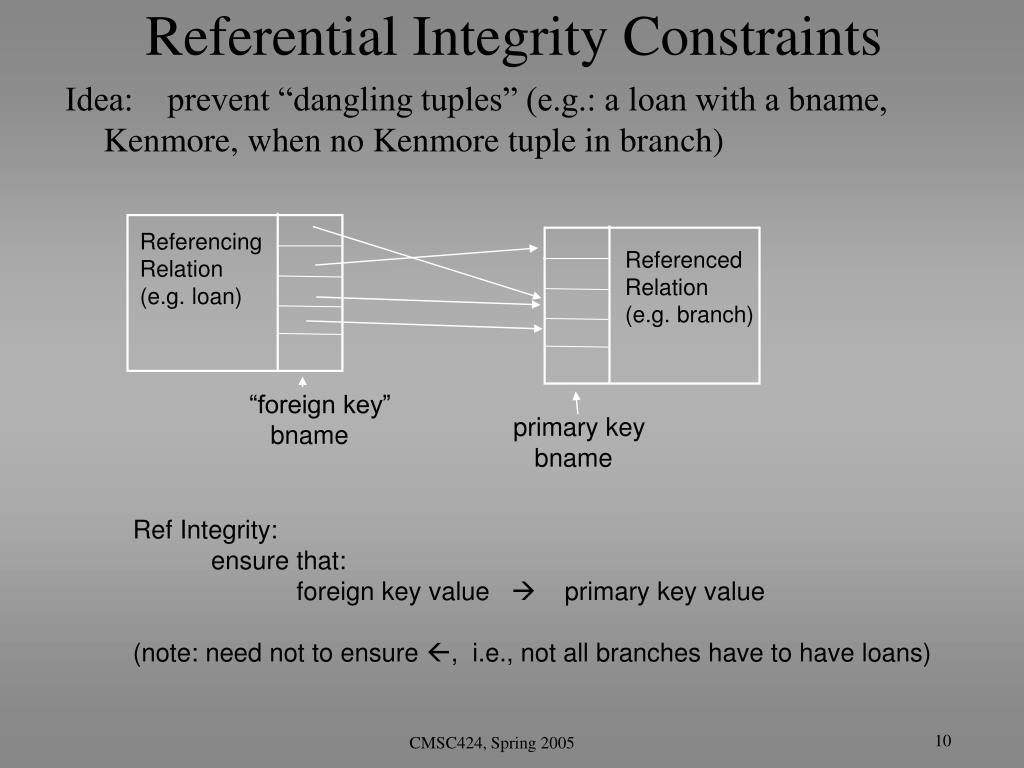 Referential Integrity Constraints

Idea: prevent “dangling tuples” (e.g.: a loan with a bname, Kenmore, when no Kenmore tuple in branch)

Referencing Relation (e.g. loan)

Referenced Relation (e.g. branch)

“foreign key” bname

primary key bname

Ref Integrity:
ensure that:
foreign key value → primary key value

(note: need not to ensure ←, i.e., not all branches have to have loans)

CMSC424, Spring 2005

10